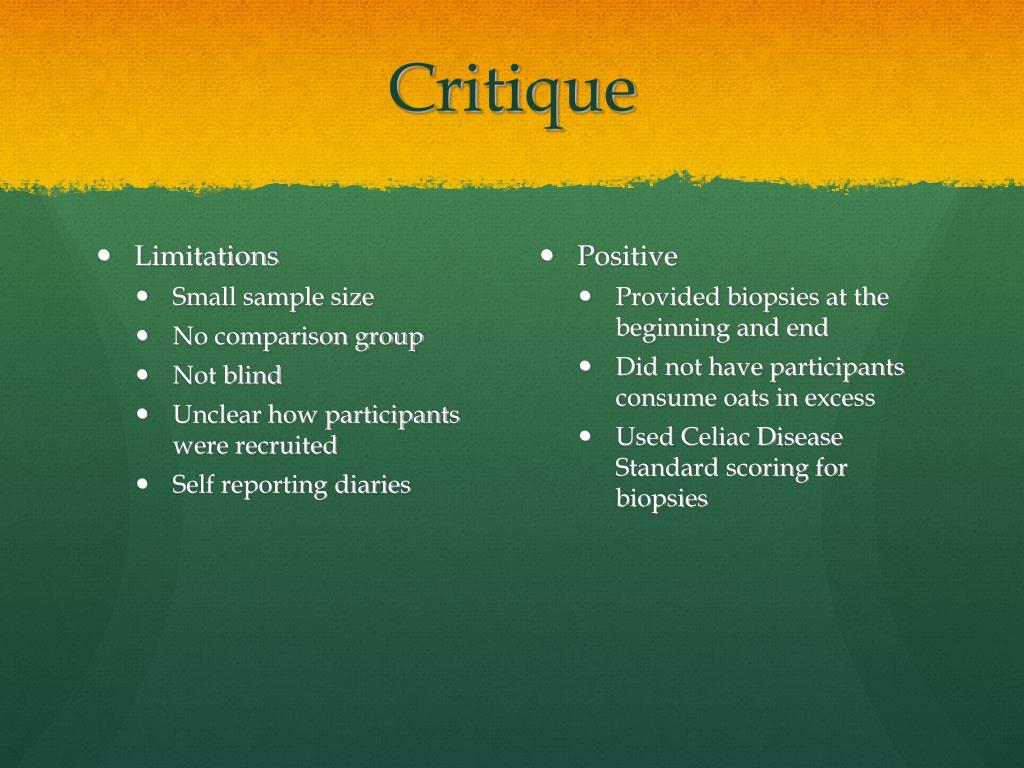 Critique

- Limitations
  - Small sample size
  - No comparison group
  - Not blind
  - Unclear how participants were recruited
  - Self reporting diaries

- Positive
  - Provided biopsies at the beginning and end
  - Did not have participants consume oats in excess
  - Used Celiac Disease Standard scoring for biopsies